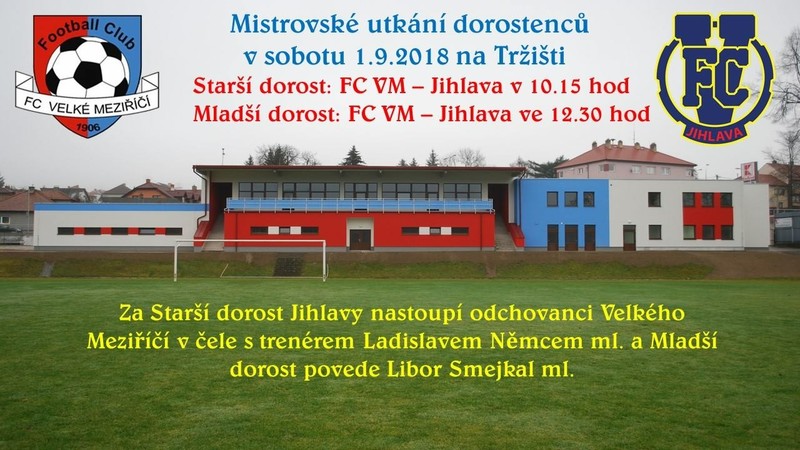 Football Club
FC VELKÉ MEZIŘÍČÍ
1906

Mistrovské utkání dorostenců
v sobotu 1.9.2018 na Tržišti
Starší dorost: FC VM – Jihlava v 10.15 hod
Mladší dorost: FC VM – Jihlava ve 12.30 hod

FC
JIHLAVA

Za Starší dorost Jihlavy nastoupí odchovanci Velkého Meziříčí v čele s trenérem Ladislavem Němcem ml. a Mladší dorost povede Libor Smejkal ml.